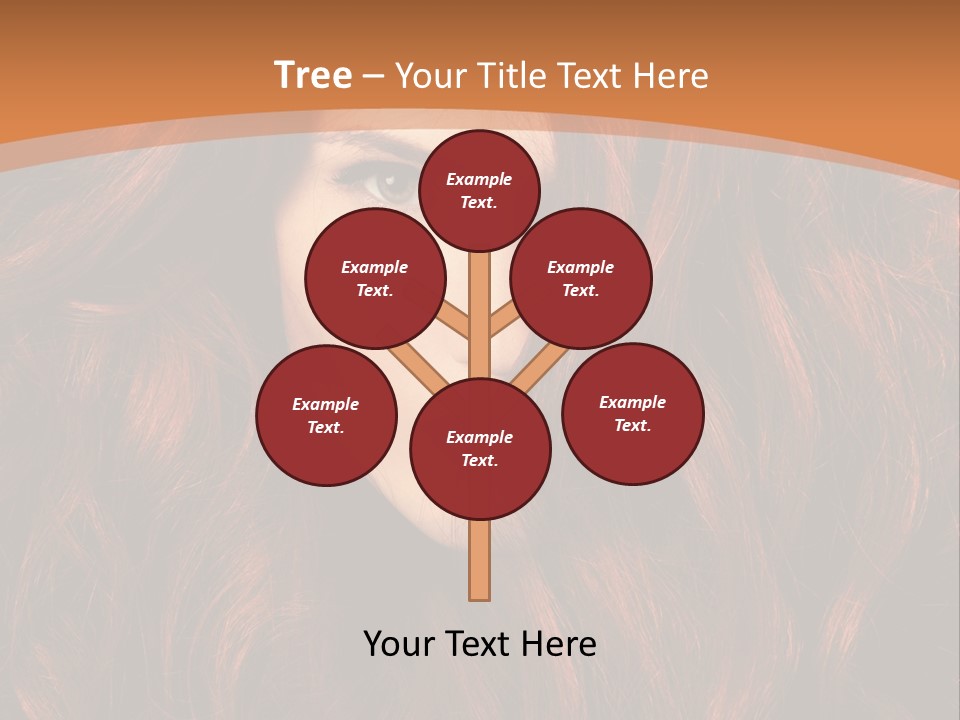 Tree – Your Title Text Here

Example Text.

Example Text.

Example Text.

Example Text.

Example Text.

Example Text.

Your Text Here